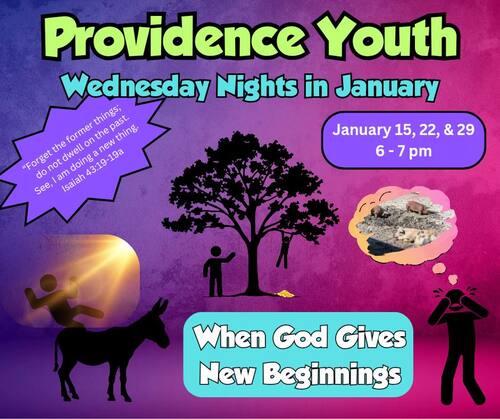 Providence Youth
Wednesday Nights in January

"Forget the former things; do not dwell on the past. See, I am doing a new thing. Isaiah 43:19-19a

January 15, 22, & 29
6 - 7 pm

When God Gives New Beginnings